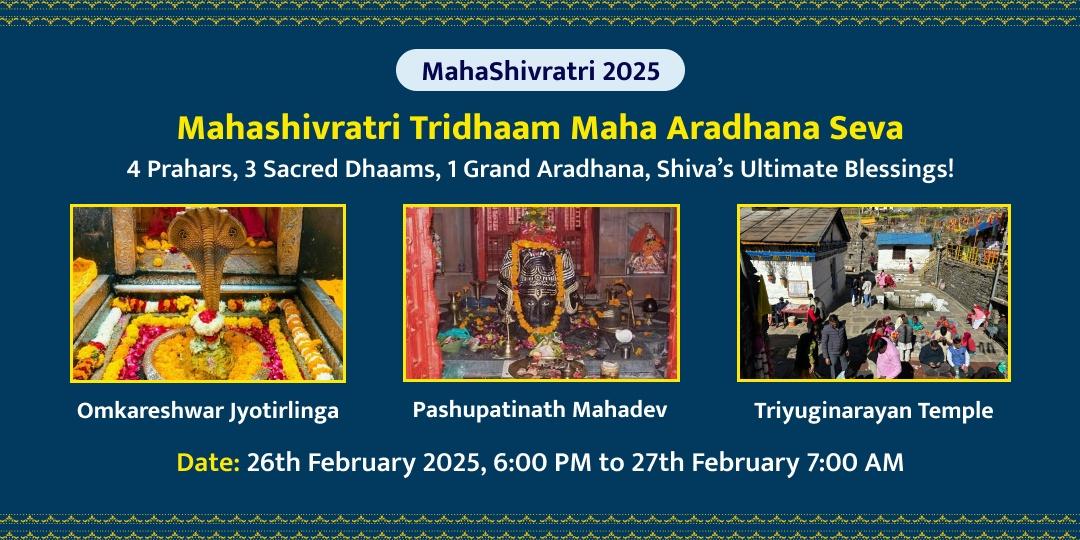 MahaShivratri 2025

Mahashivratri Tridhaam Maha Aradhana Seva

4 Prahars, 3 Sacred Dhaams, 1 Grand Aradhana, Shiva's Ultimate Blessings!

Omkareshwar Jyotirlinga

Pashupatinath Mahadev

Triyuginarayan Temple

Date: 26th February 2025, 6:00 PM to 27th February 7:00 AM